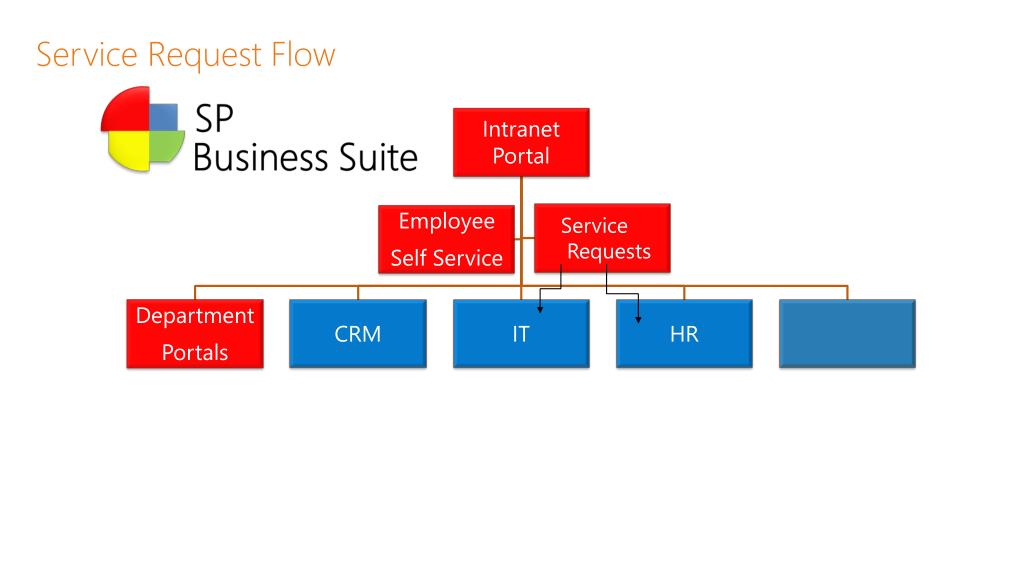 Service Request Flow

SP
Business Suite

Intranet
Portal

Employee
Self Service

Service
Requests

Department
Portals

CRM

IT

HR